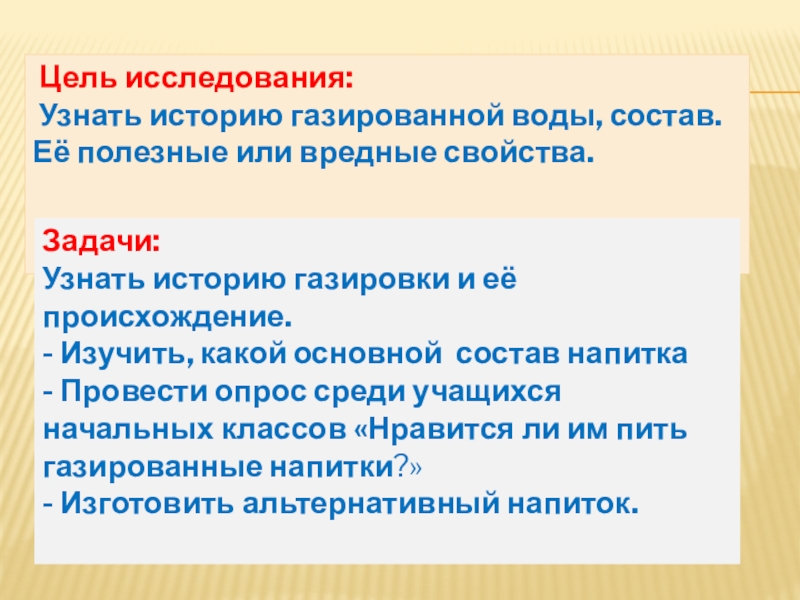 Цель исследования:
Узнать историю газированной воды, состав. Её полезные или вредные свойства.

Задачи:
Узнать историю газировки и её происхождение.
- Изучить, какой основной состав напитка
- Провести опрос среди учащихся начальных классов «Нравится ли им пить газированные напитки?»
- Изготовить альтернативный напиток.